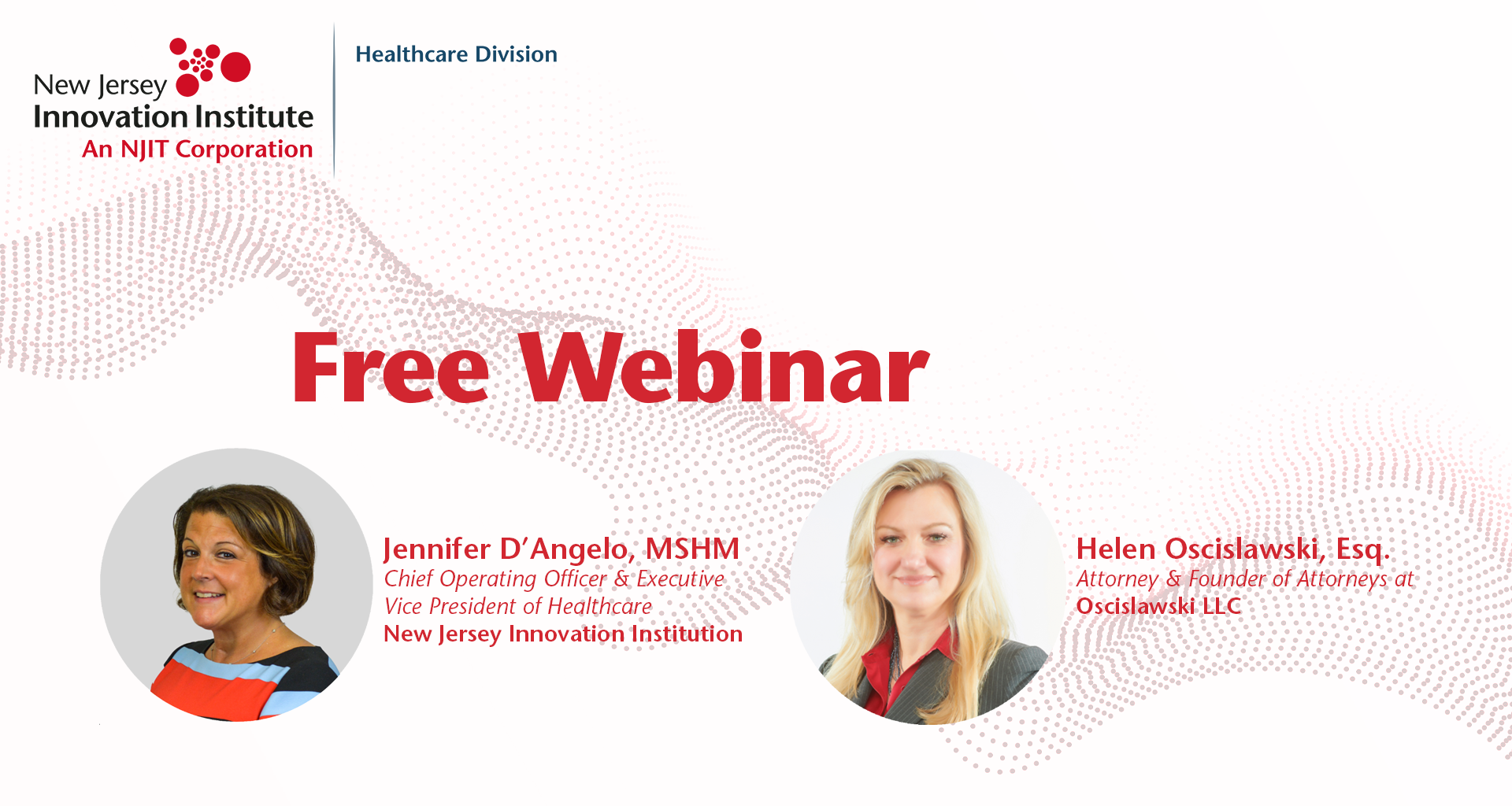 New Jersey Innovation Institute
An NJIT Corporation

Healthcare Division

Free Webinar

Jennifer D'Angelo, MSHM
Chief Operating Officer & Executive Vice President of Healthcare
New Jersey Innovation Institution

Helen Oscislawski, Esq.
Attorney & Founder of Attorneys at Oscislawski LLC